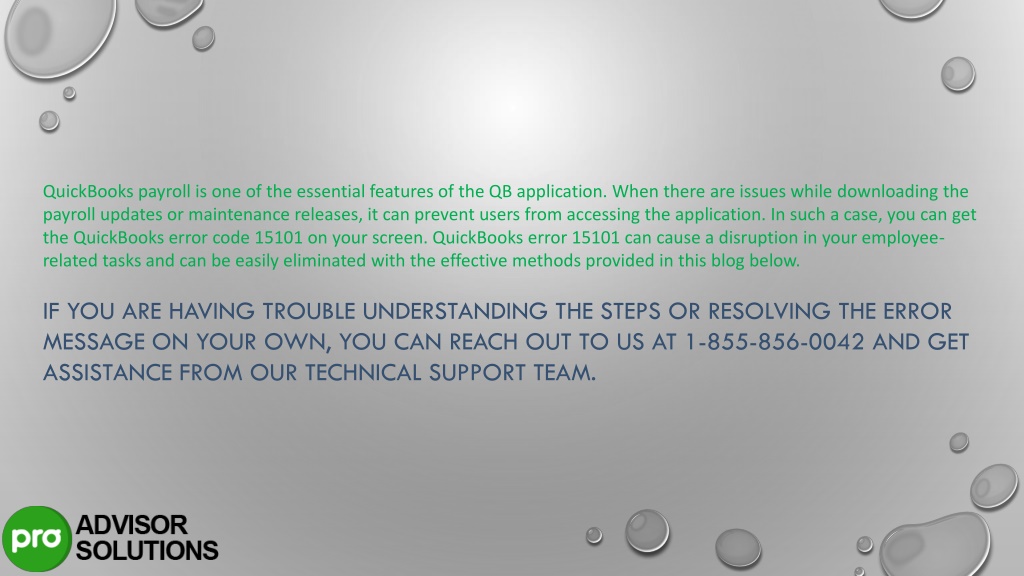 QuickBooks payroll is one of the essential features of the QB application. When there are issues while downloading the payroll updates or maintenance releases, it can prevent users from accessing the application. In such a case, you can get the QuickBooks error code 15101 on your screen. QuickBooks error 15101 can cause a disruption in your employee-related tasks and can be easily eliminated with the effective methods provided in this blog below.

IF YOU ARE HAVING TROUBLE UNDERSTANDING THE STEPS OR RESOLVING THE ERROR MESSAGE ON YOUR OWN, YOU CAN REACH OUT TO US AT 1-855-856-0042 AND GET ASSISTANCE FROM OUR TECHNICAL SUPPORT TEAM.

pro ADVISOR SOLUTIONS